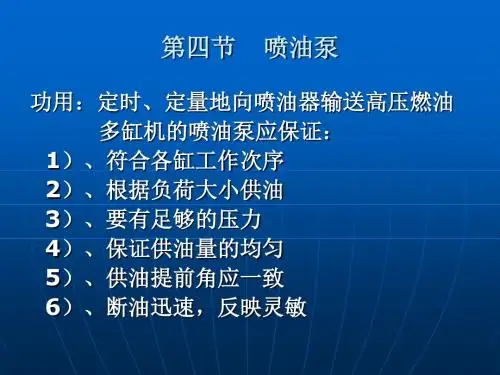 第四节　喷油泵

功用：定时、定量地向喷油器输送高压燃油
多缸机的喷油泵应保证：
1）、符合各缸工作次序
2）、根据负荷大小供油
3）、要有足够的压力
4）、保证供油量的均匀
5）、供油提前角应一致
6）、断油迅速，反映灵敏